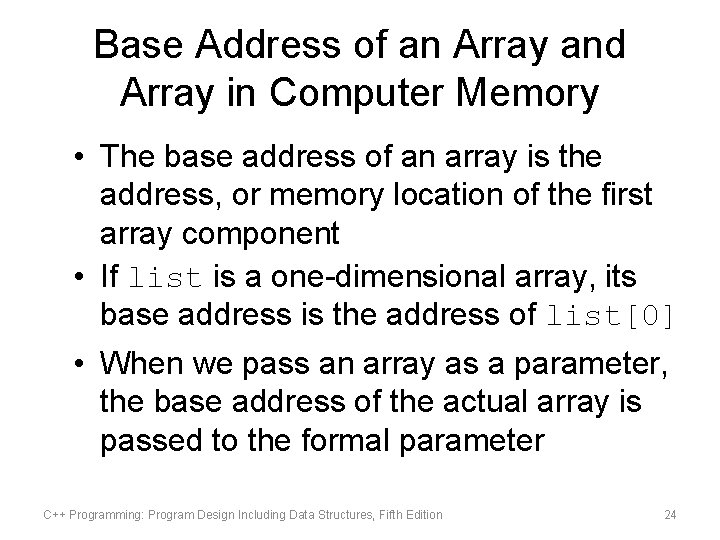 Base Address of an Array and Array in Computer Memory

• The base address of an array is the address, or memory location of the first array component

• If list is a one-dimensional array, its base address is the address of list[0]

• When we pass an array as a parameter, the base address of the actual array is passed to the formal parameter

C++ Programming: Program Design Including Data Structures, Fifth Edition

24